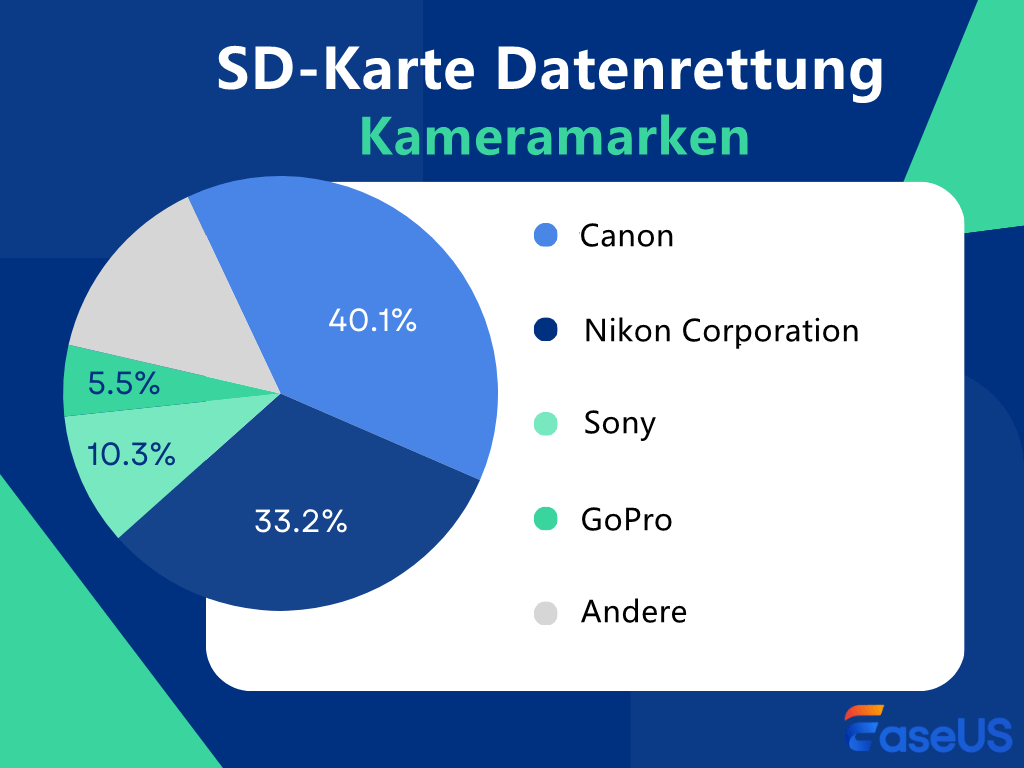 SD-Karte Datenrettung
Kameramarken

40.1%
33.2%
10.3%
5.5%

Canon
Nikon Corporation
Sony
GoPro
Andere

EaseUS